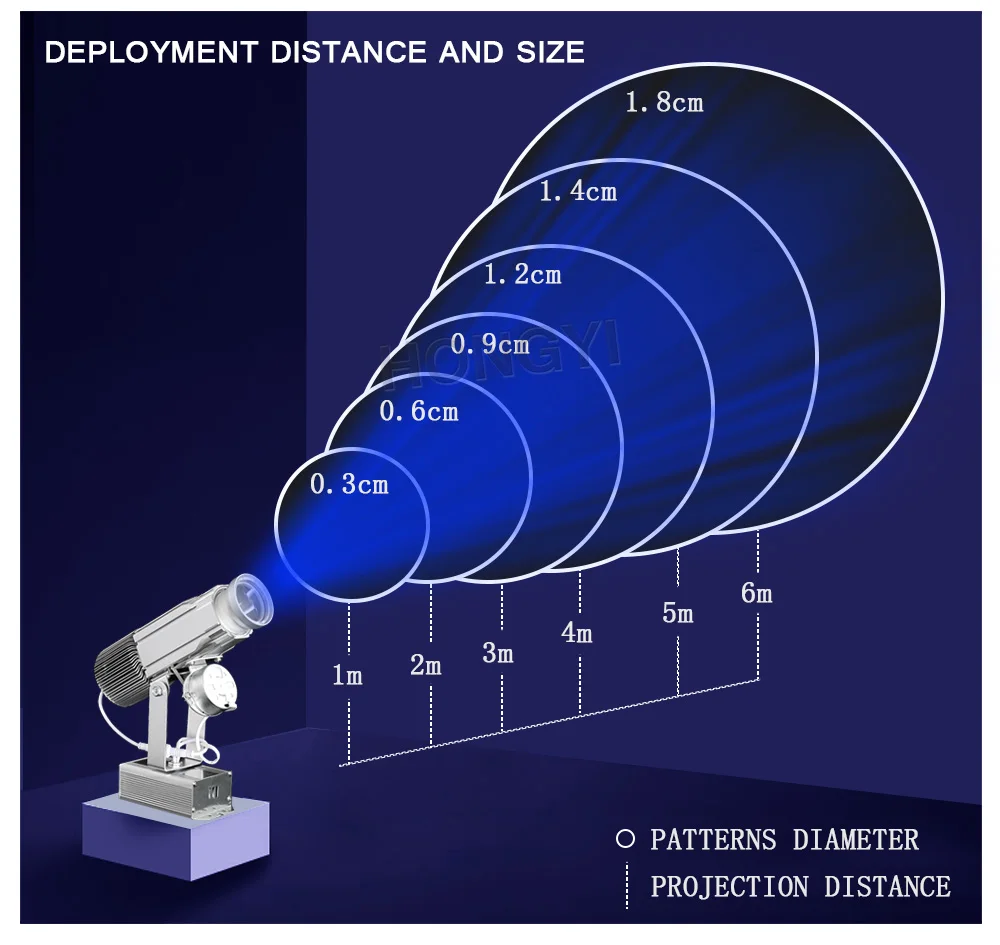 DEPLOYMENT DISTANCE AND SIZE

1.8cm

1.4cm

1.2cm

0.9cm

HONGYI

0.6cm

0.3cm

1m

2m

3m

4m

5m

6m

PATTERNS DIAMETER

PROJECTION DISTANCE